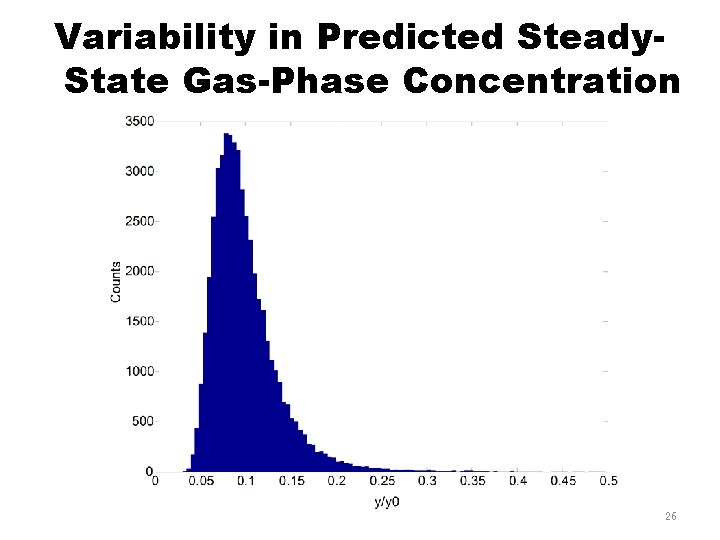 Variability in Predicted Steady-State Gas-Phase Concentration

3500
3000
2500
2000
1500
1000
500
0
Counts

0 0.05 0.1 0.15 0.2 0.25 0.3 0.35 0.4 0.45 0.5
y/y0

26